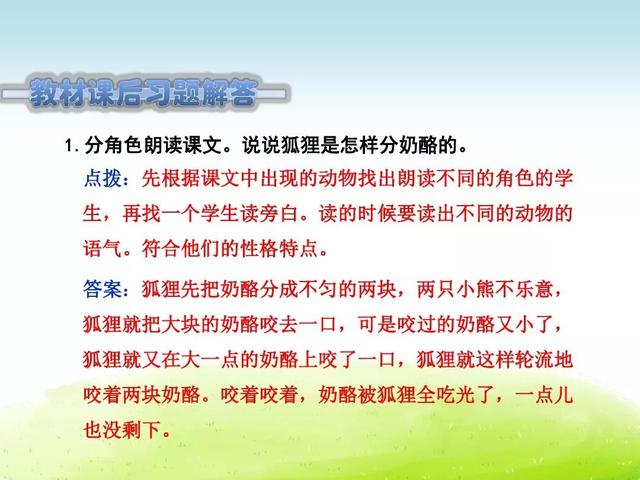 教材课后习题解答

1. 分角色朗读课文。说说狐狸是怎样分奶酪的。

点拨：先根据课文中出现的动物找出朗读不同的角色的学生，再找一个学生读旁白。读的时候要读出不同的动物的语气。符合他们的性格特点。

答案：狐狸先把奶酪分成不匀的两块，两只小熊不乐意，狐狸就把大块的奶酪咬去一口，可是咬过的奶酪又小了，狐狸就又在大一点的奶酪上咬了一口，狐狸就这样轮流地咬着两块奶酪。咬着咬着，奶酪被狐狸全吃光了，一点儿也没剩下。